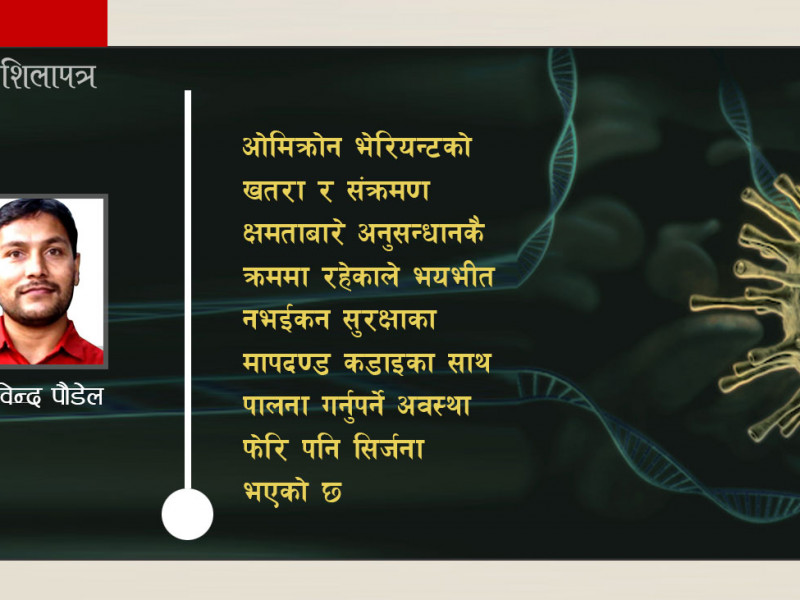 शिलापत्र

विन्द पौडेल

ओमिक्रोन भेरियन्टको खतरा र संक्रमण क्षमताबारे अनुसन्धानकै क्रममा रहेकाले भयभीत नभईकन सुरक्षाका मापदण्ड कडाइका साथ पालना गर्नुपर्ने अवस्था फेरि पनि सिर्जना भएको छ